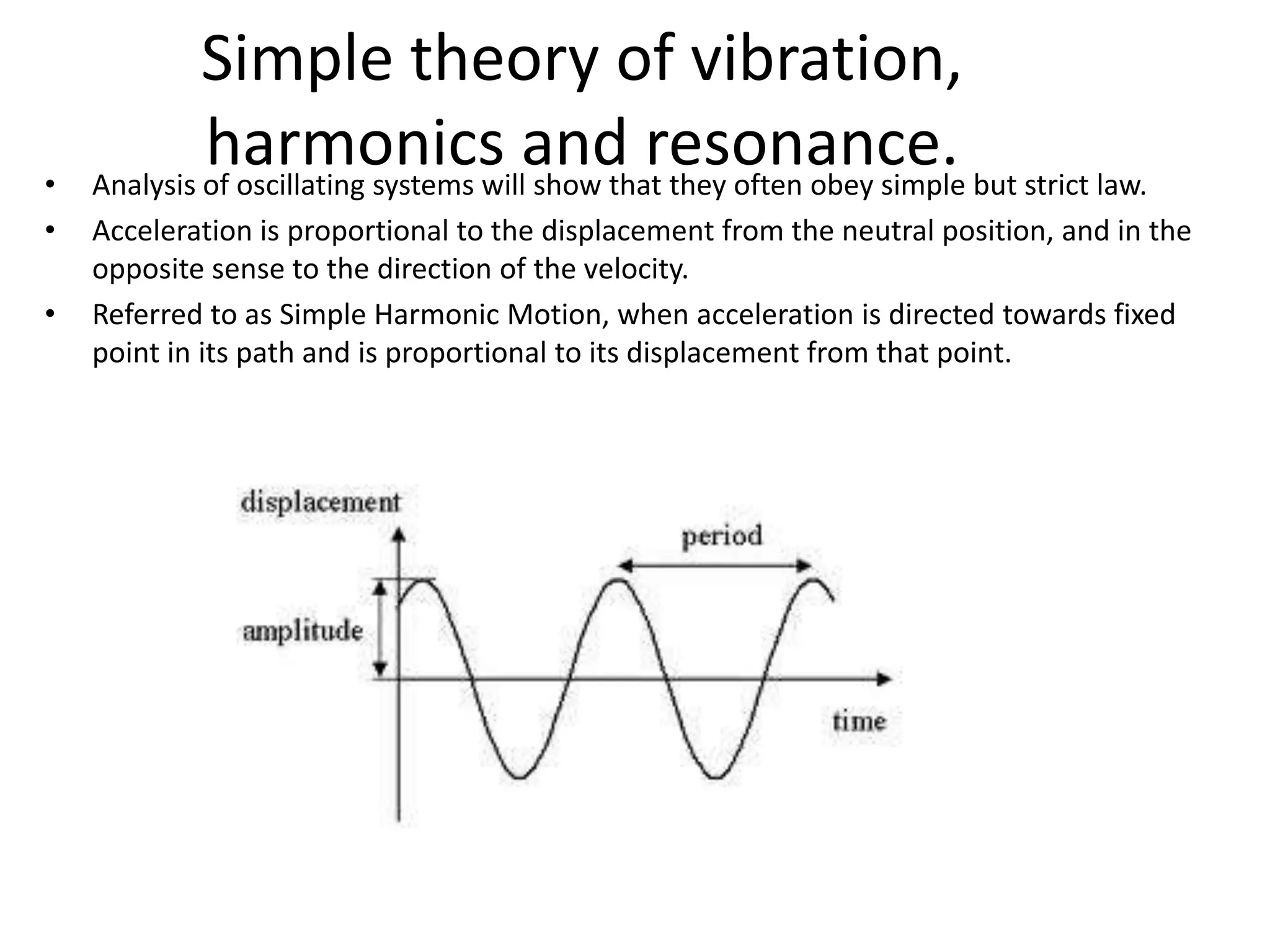 Simple theory of vibration, harmonics and resonance.

• Analysis of oscillating systems will show that they often obey simple but strict law.
• Acceleration is proportional to the displacement from the neutral position, and in the opposite sense to the direction of the velocity.
• Referred to as Simple Harmonic Motion, when acceleration is directed towards fixed point in its path and is proportional to its displacement from that point.

displacement
period
amplitude
time